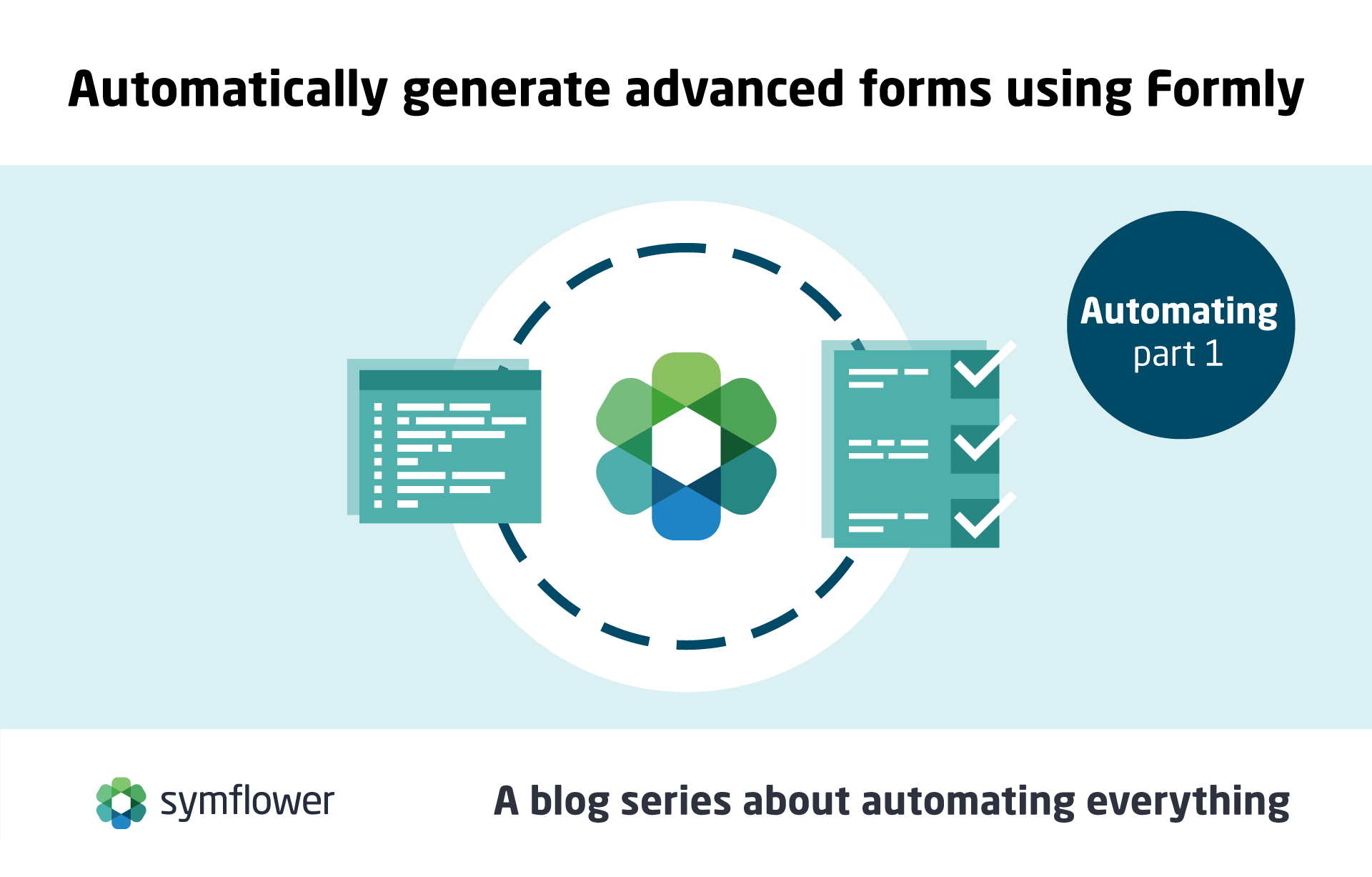 Automatically generate advanced forms using Formly

Automating
part 1

symflower

A blog series about automating everything